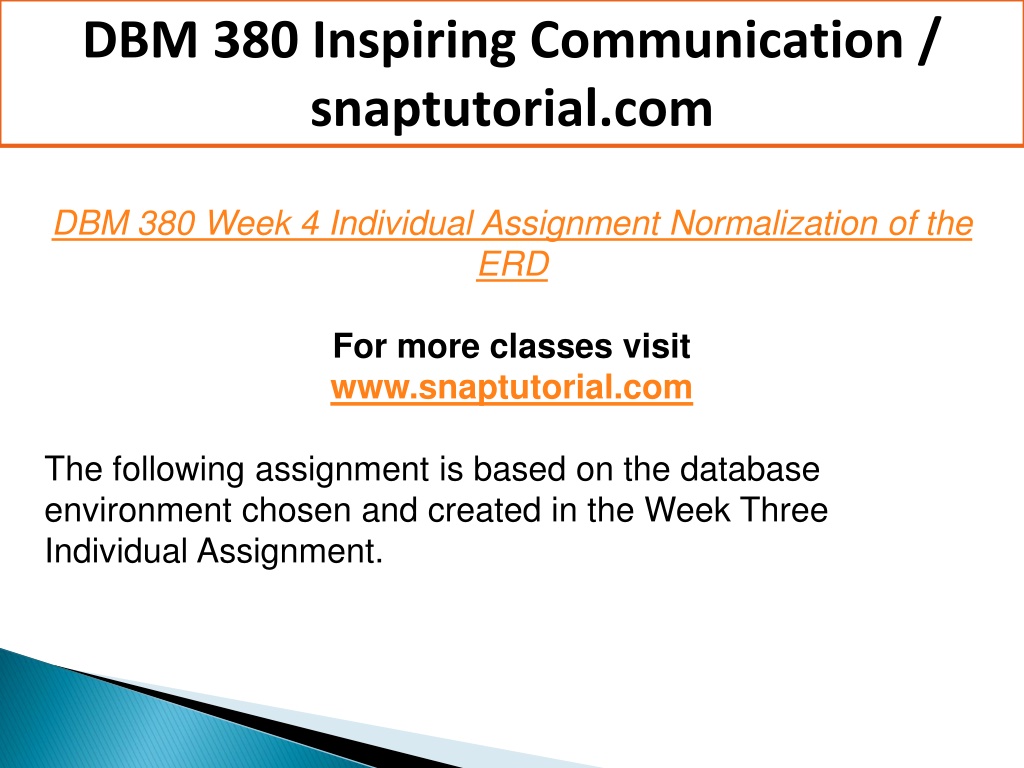 DBM 380 Inspiring Communication / snaptutorial.com

DBM 380 Week 4 Individual Assignment Normalization of the ERD

For more classes visit
www.snaptutorial.com

The following assignment is based on the database environment chosen and created in the Week Three Individual Assignment.